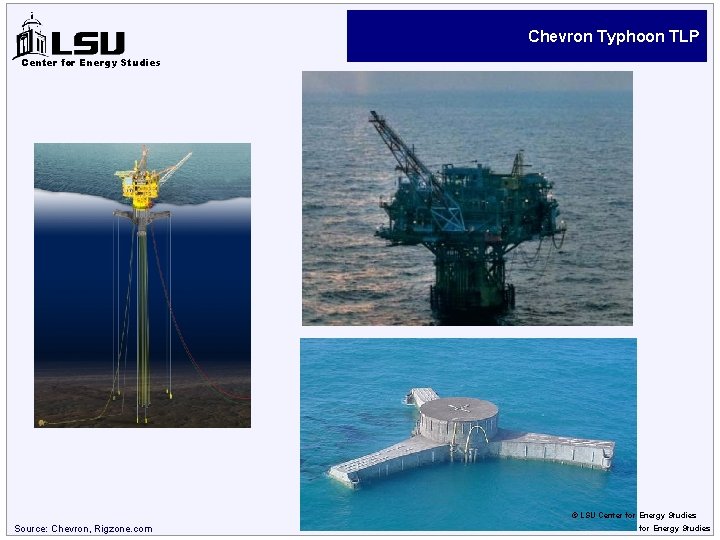 LSU
Center for Energy Studies

Chevron Typhoon TLP

Source: Chevron, Rigzone.com

© LSU Center for Energy Studies
for Energy Studies